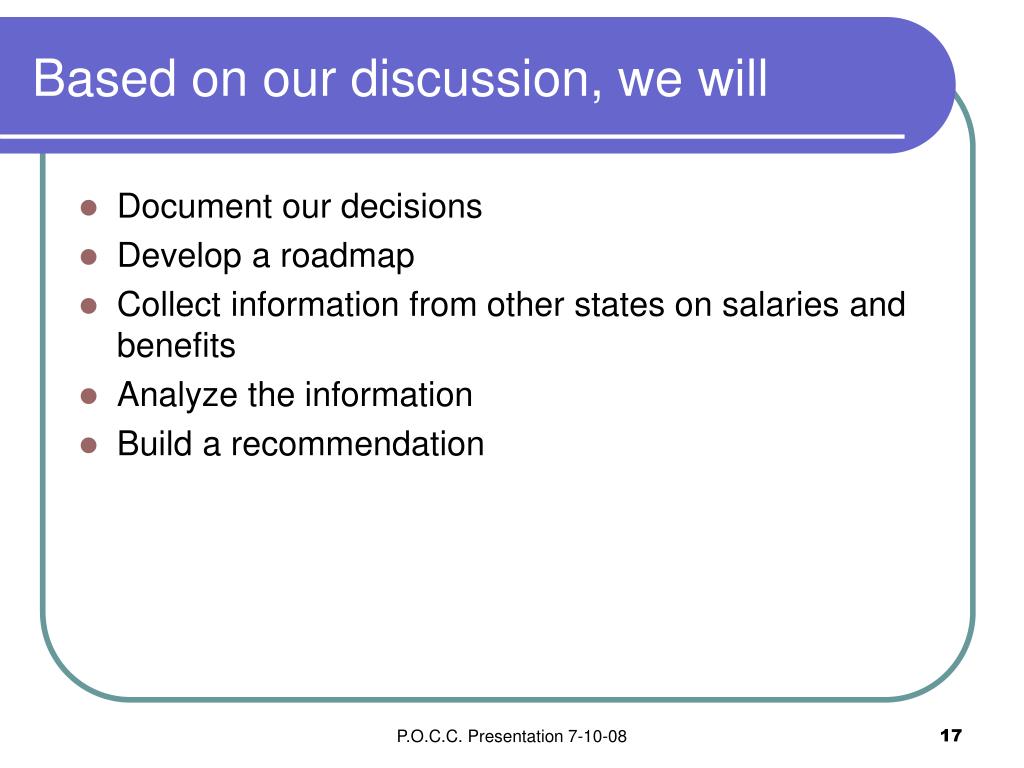 Based on our discussion, we will

- Document our decisions
- Develop a roadmap
- Collect information from other states on salaries and benefits
- Analyze the information
- Build a recommendation

P.O.C.C. Presentation 7-10-08

17